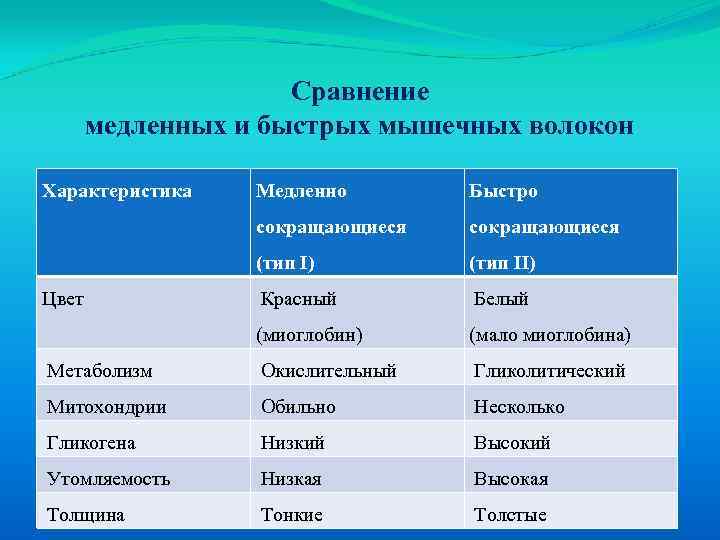 Сравнение
медленных и быстрых мышечных волокон

| Характеристика | Медленно сокращающиеся (тип I) | Быстро сокращающиеся (тип II) |
|---|---|---|
| Цвет | Красный (миоглобин) | Белый (мало миоглобина) |
| Метаболизм | Окислительный | Гликолитический |
| Митохондрии | Обильно | Несколько |
| Гликогена | Низкий | Высокий |
| Утомляемость | Низкая | Высокая |
| Толщина | Тонкие | Толстые |